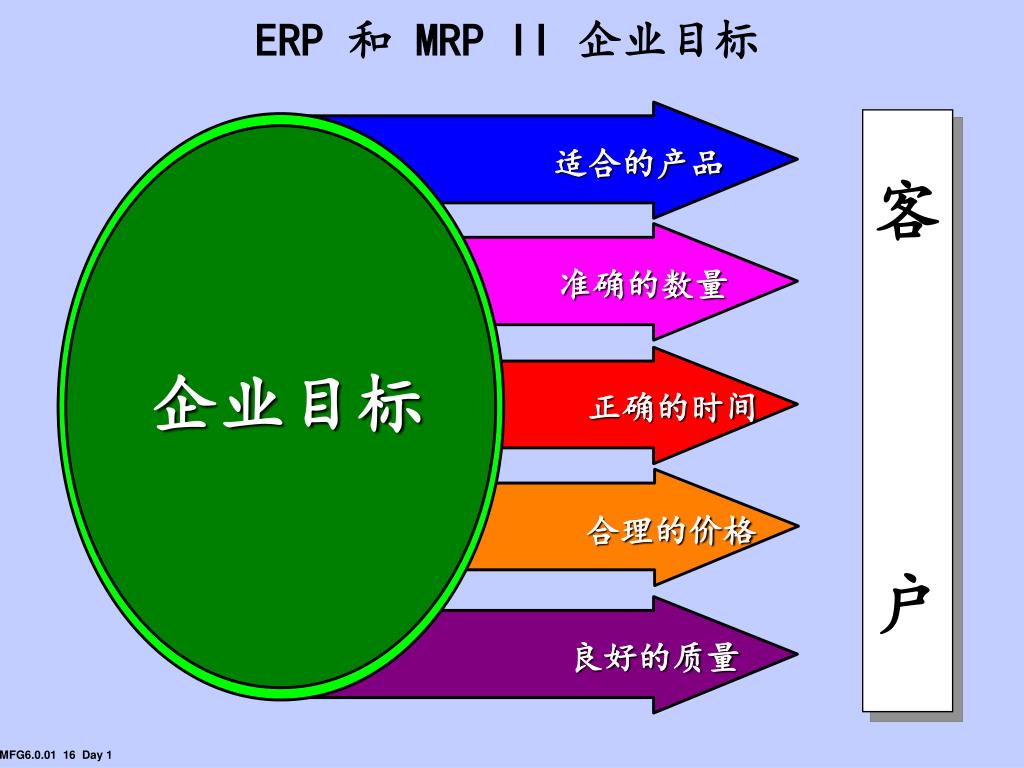 ERP 和 MRP II 企业目标

企业目标

适合的产品

准确的数量

正确的时间

合理的价格

良好的质量

客

户

MFG6.0.01 16 Day 1